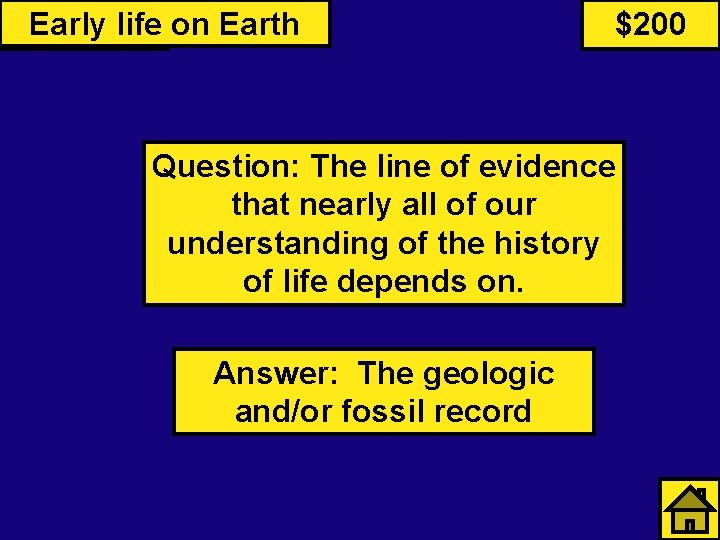 Early life on Earth

$200

Question: The line of evidence that nearly all of our understanding of the history of life depends on.

Answer: The geologic and/or fossil record